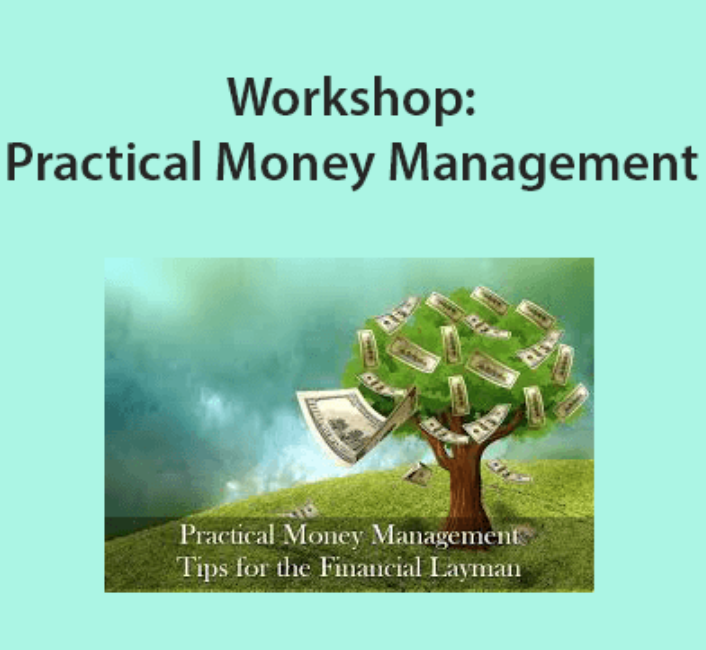 Workshop:
Practical Money Management

Practical Money Management
Tips for the Financial Layman